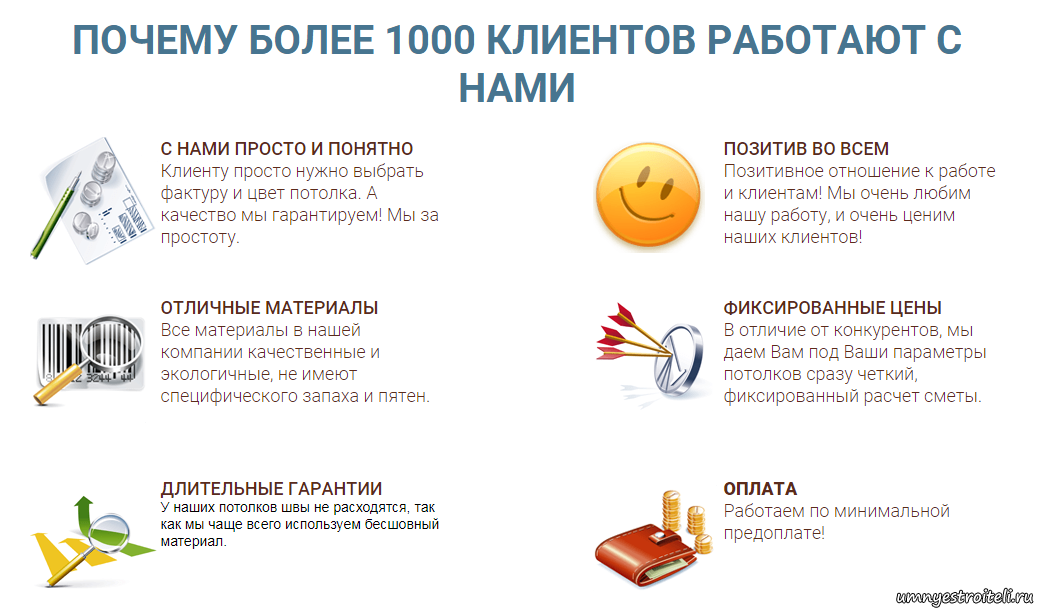 ПОЧЕМУ БОЛЕЕ 1000 КЛИЕНТОВ РАБОТАЮТ С НАМИ

С НАМИ ПРОСТО И ПОНЯТНО
Клиенту просто нужно выбрать фактуру и цвет потолка. А качество мы гарантируем! Мы за простоту.

ОТЛИЧНЫЕ МАТЕРИАЛЫ
Все материалы в нашей компании качественные и экологичные, не имеют специфического запаха и пятен.

ДЛИТЕЛЬНЫЕ ГАРАНТИИ
У наших потолков швы не расходятся, так как мы чаще всего используем бесшовный материал.

ПОЗИТИВ ВО ВСЕМ
Позитивное отношение к работе и клиентам! Мы очень любим нашу работу, и очень ценим наших клиентов!

ФИКСИРОВАННЫЕ ЦЕНЫ
В отличие от конкурентов, мы даем Вам под Ваши параметры потолков сразу четкий, фиксированный расчет сметы.

ОПЛАТА
Работаем по минимальной предоплате!

umnyestroiteli.ru